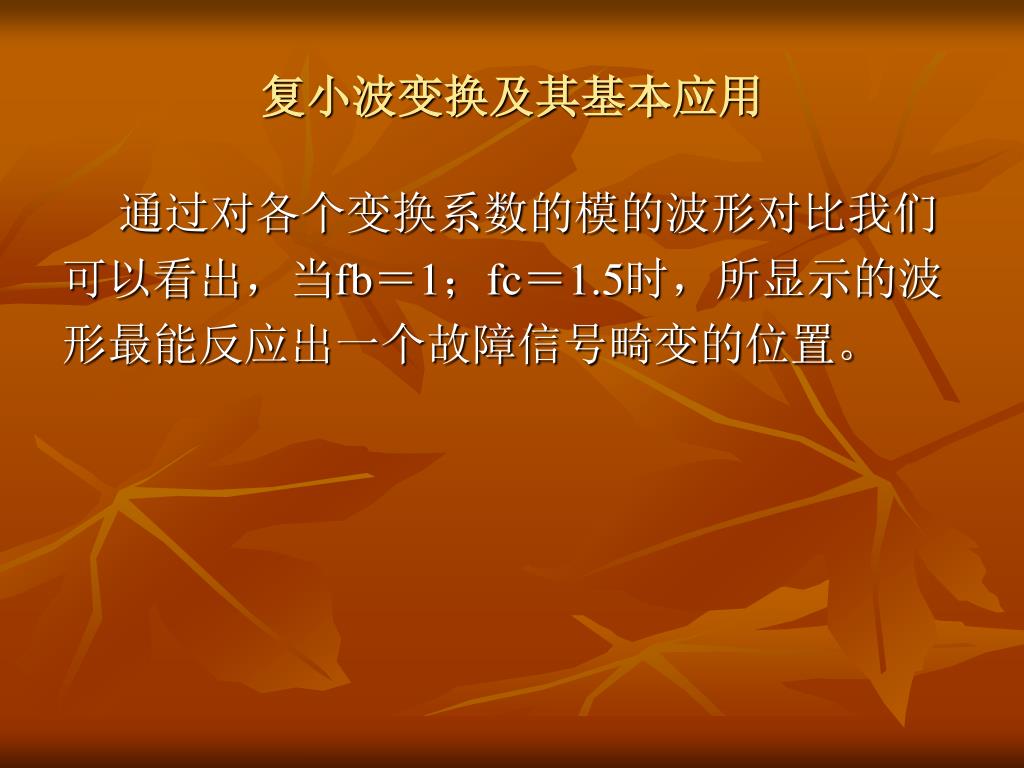 复小波变换及其基本应用

通过对各个变换系数的模的波形对比我们可以看出，当fb＝1；fc＝1.5时，所显示的波形最能反应出一个故障信号畸变的位置。